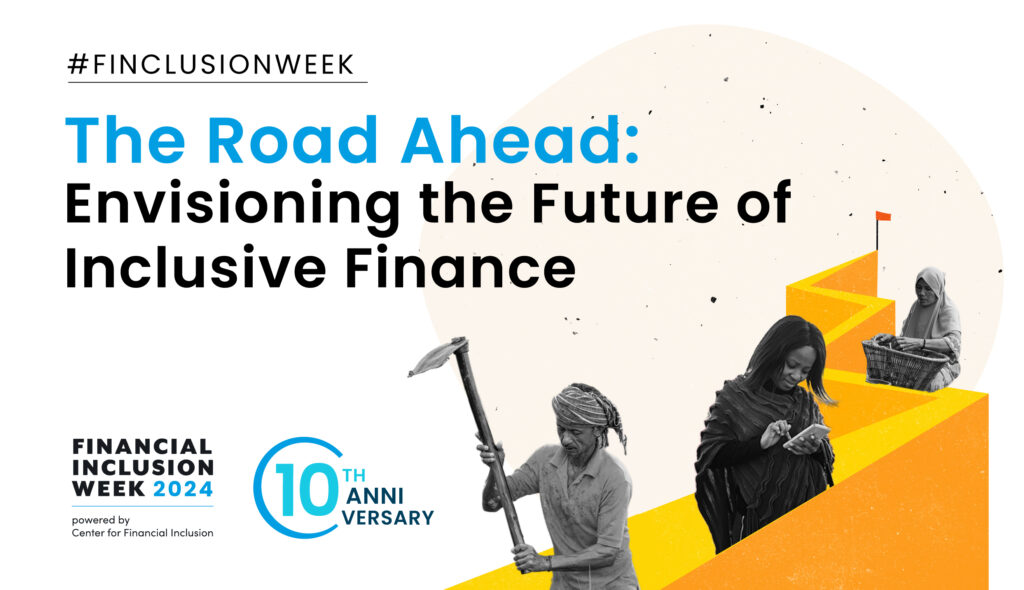 #FINCLUSIONWEEK

The Road Ahead:
Envisioning the Future of Inclusive Finance

FINANCIAL INCLUSION WEEK 2024
powered by
Center for Financial Inclusion

10TH ANNIVERSARY